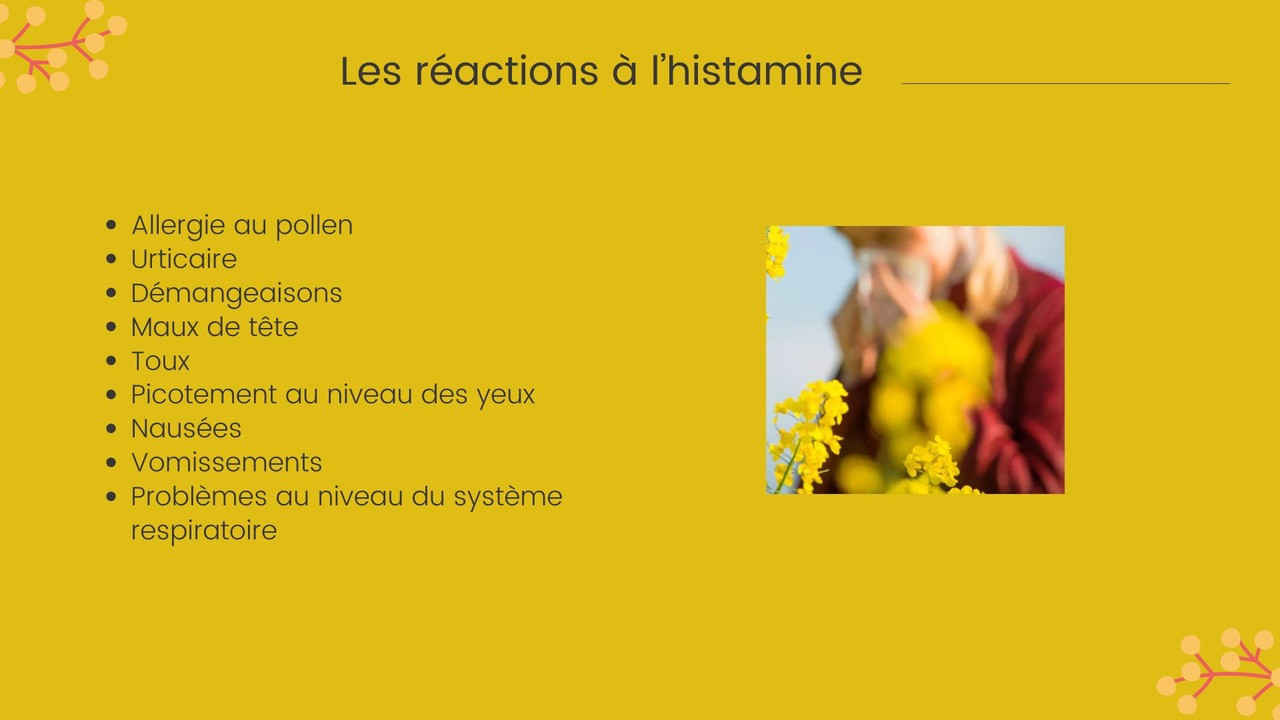 Les réactions à l'histamine

• Allergie au pollen
• Urticaire
• Démangeaisons
• Maux de tête
• Toux
• Picotement au niveau des yeux
• Nausées
• Vomissements
• Problèmes au niveau du système respiratoire